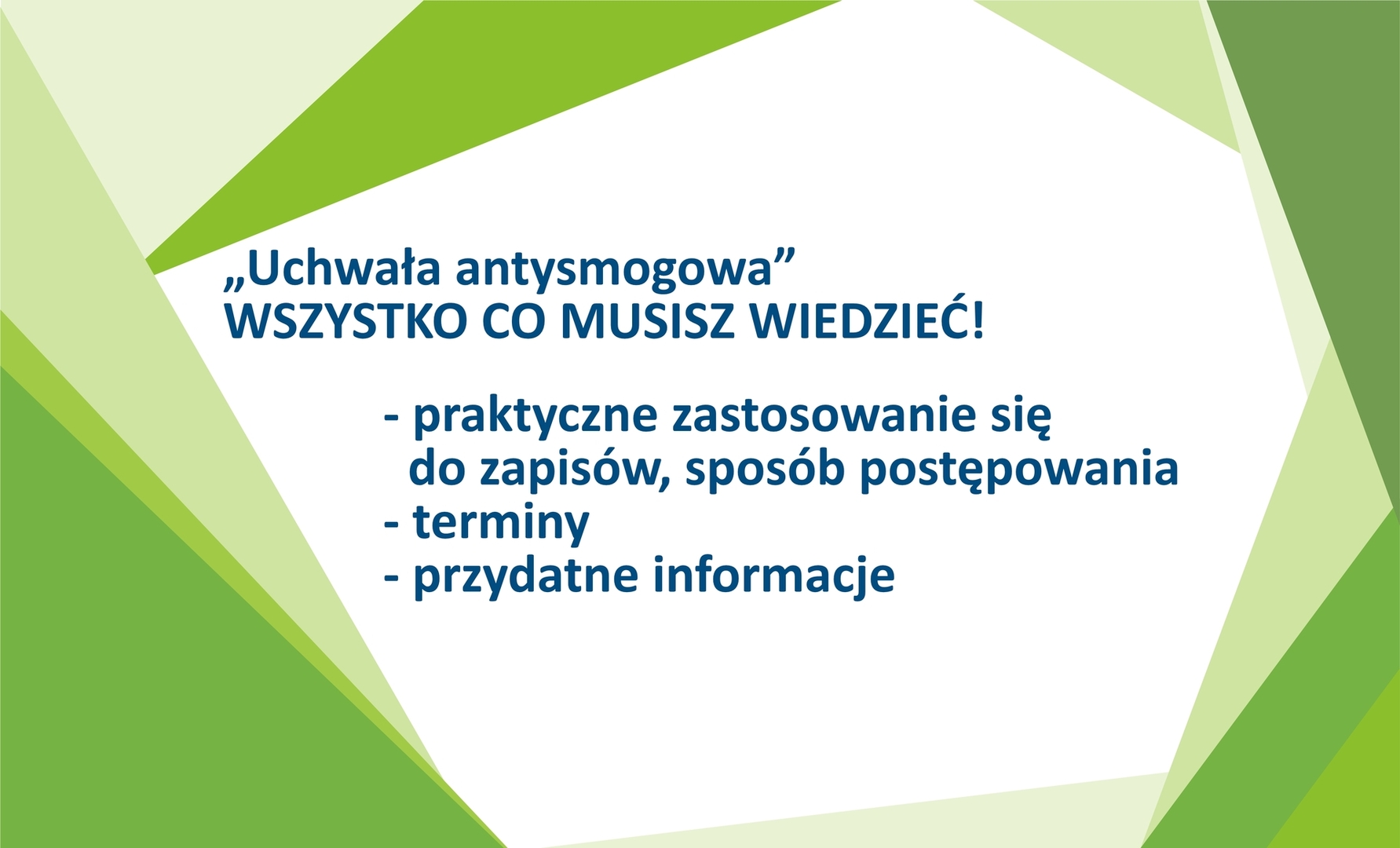 „Uchwała antysmogowa”
WSZYSTKO CO MUSISZ WIEDZIEĆ!

- praktyczne zastosowanie się do zapisów, sposób postępowania
- terminy
- przydatne informacje